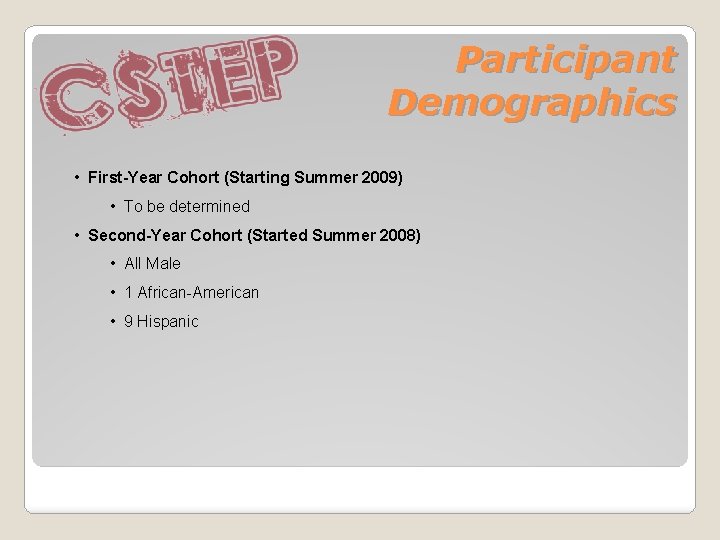 CSTEP

Participant Demographics

• First-Year Cohort (Starting Summer 2009)
  • To be determined
• Second-Year Cohort (Started Summer 2008)
  • All Male
  • 1 African-American
  • 9 Hispanic